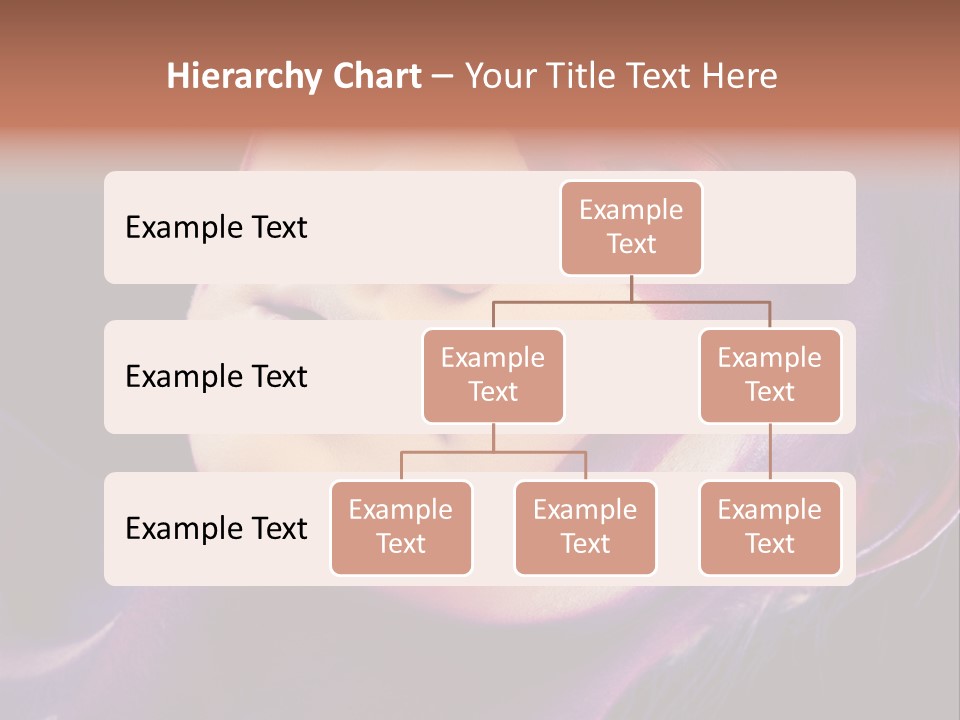 Hierarchy Chart – Your Title Text Here

Example Text

Example Text

Example Text

Example Text

Example Text

Example Text

Example Text

Example Text

Example Text